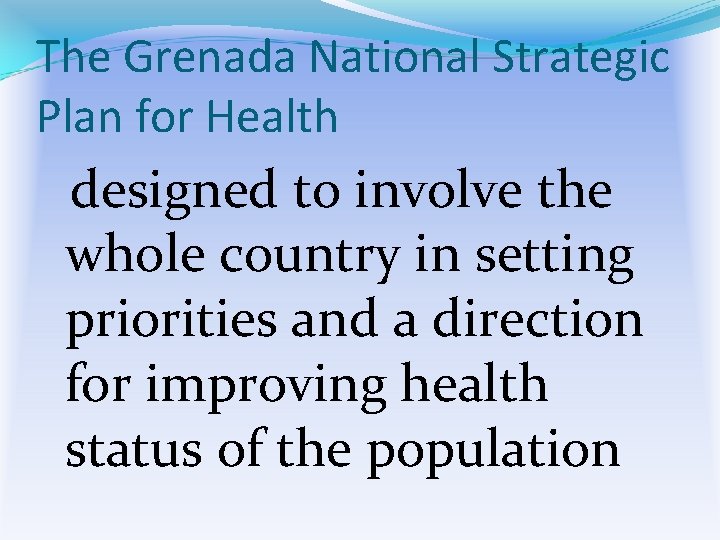 The Grenada National Strategic Plan for Health

designed to involve the whole country in setting priorities and a direction for improving health status of the population